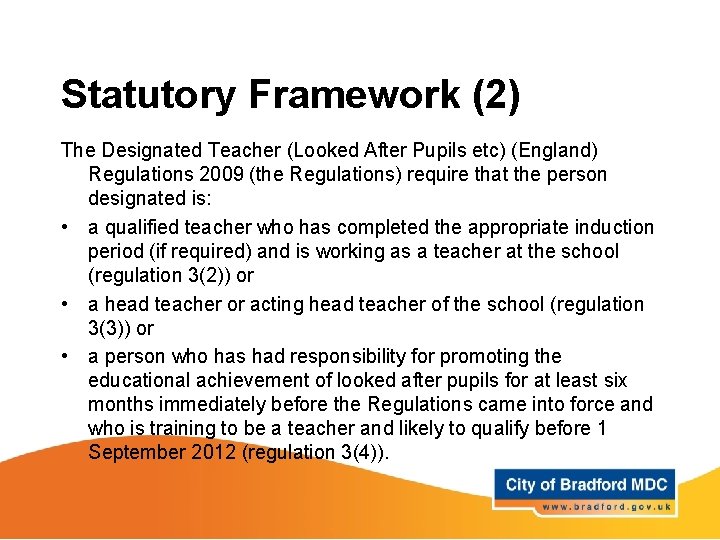 Statutory Framework (2)

The Designated Teacher (Looked After Pupils etc) (England) Regulations 2009 (the Regulations) require that the person designated is:

• a qualified teacher who has completed the appropriate induction period (if required) and is working as a teacher at the school (regulation 3(2)) or

• a head teacher or acting head teacher of the school (regulation 3(3)) or

• a person who has had responsibility for promoting the educational achievement of looked after pupils for at least six months immediately before the Regulations came into force and who is training to be a teacher and likely to qualify before 1 September 2012 (regulation 3(4)).

City of Bradford MDC
www.bradford.gov.uk